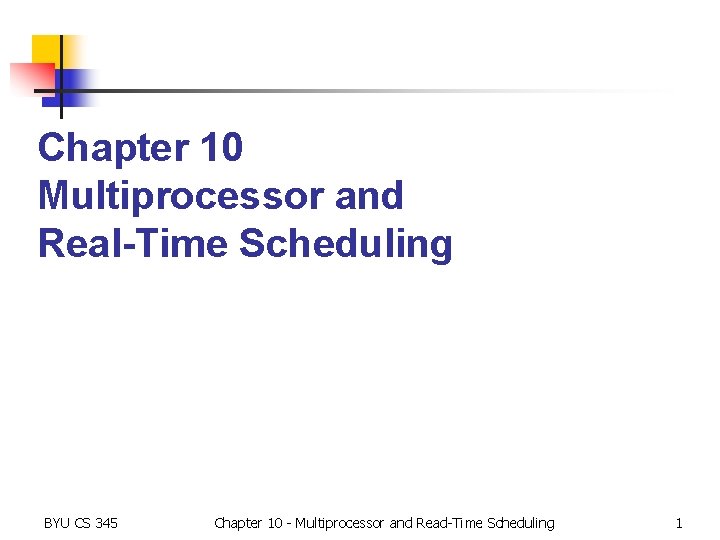 Chapter 10
Multiprocessor and
Real-Time Scheduling

BYU CS 345

Chapter 10 - Multiprocessor and Read-Time Scheduling

1